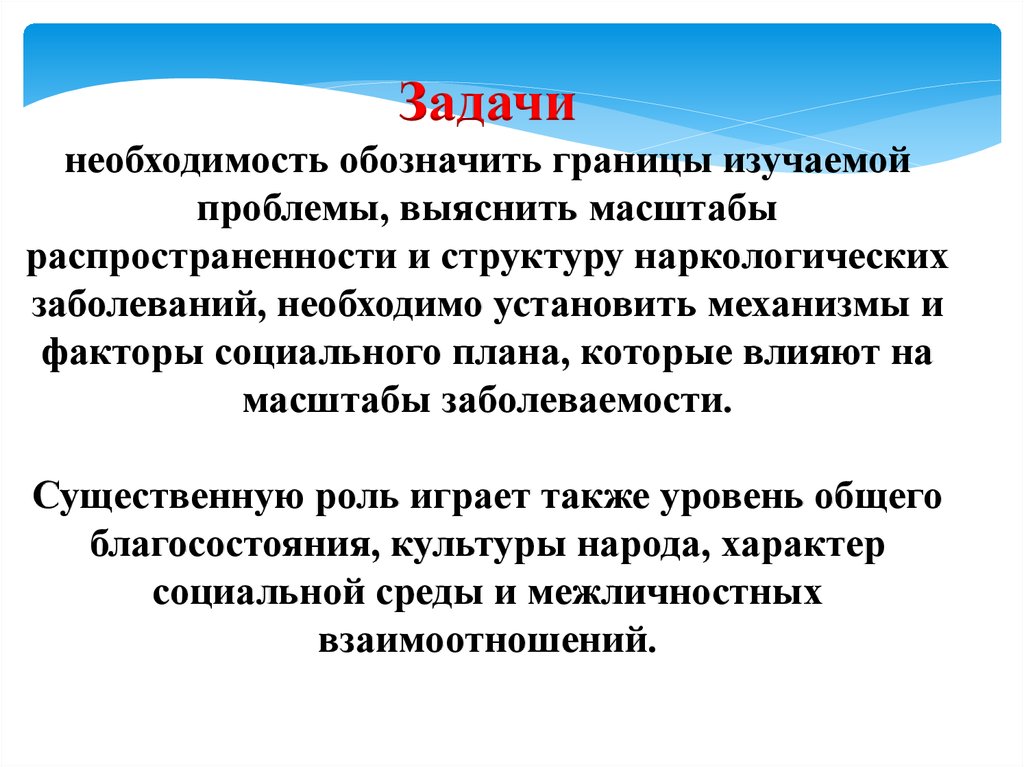 Задачи

необходимость обозначить границы изучаемой проблемы, выяснить масштабы распространенности и структуру наркологических заболеваний, необходимо установить механизмы и факторы социального плана, которые влияют на масштабы заболеваемости.

Существенную роль играет также уровень общего благосостояния, культуры народа, характер социальной среды и межличностных взаимоотношений.